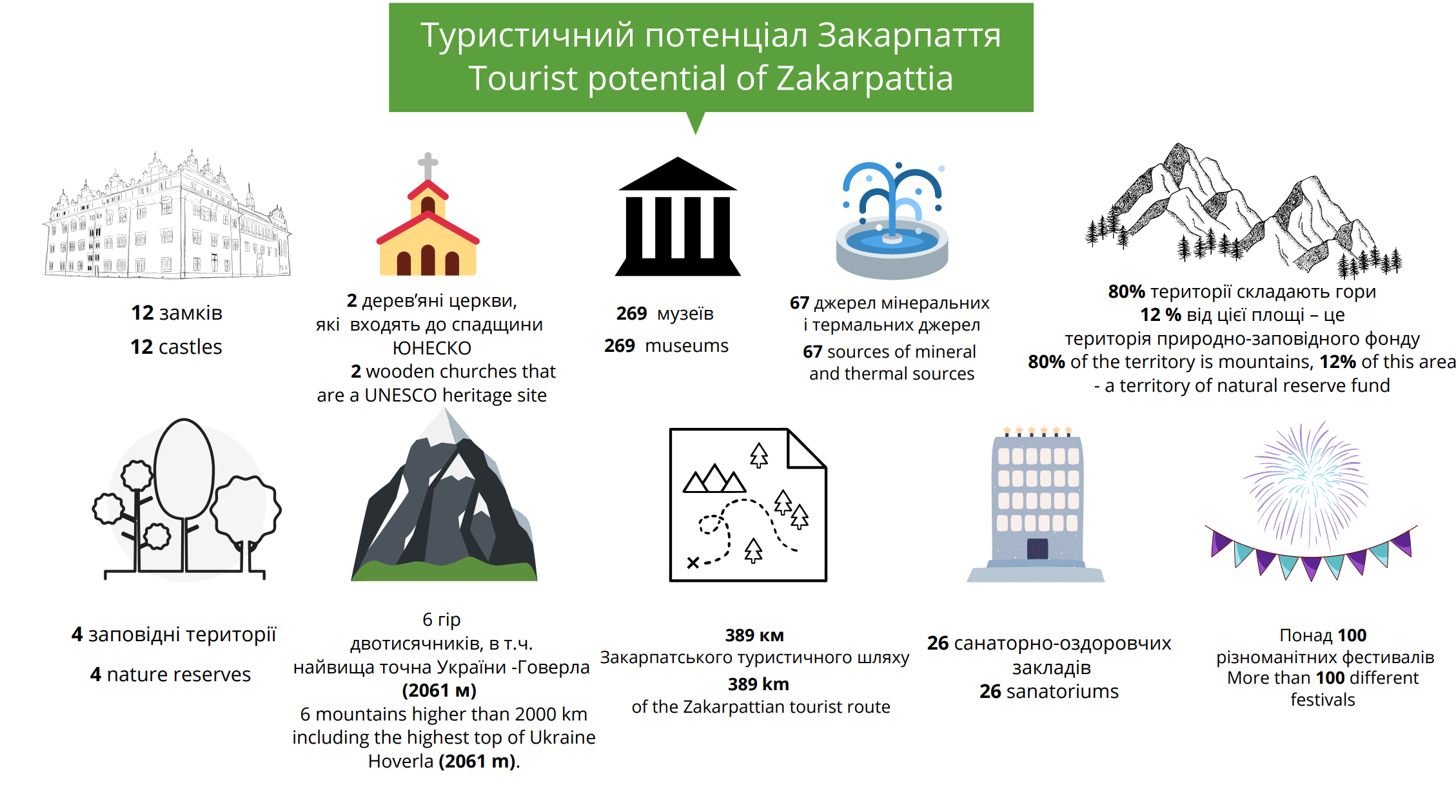 Туристичний потенціал Закарпаття
Tourist potential of Zakarpattia

12 замків
12 castles

2 дерев'яні церкви, які входять до спадщини ЮНЕСКО
2 wooden churches that are a UNESCO heritage site

269 музеїв
269 museums

67 джерел мінеральних і термальних джерел
67 sources of mineral and thermal sources

80% території складають гори
12 % від цієї площі – це територія природно-заповідного фонду
80% of the territory is mountains, 12% of this area - a territory of natural reserve fund

4 заповідні території
4 nature reserves

6 гір двотисячників, в т.ч. найвища точна України -Говерла (2061 м)
6 mountains higher than 2000 km including the highest top of Ukraine Hoverla (2061 m).

389 км
Закарпатського туристичного шляху
389 km
of the Zakarpattian tourist route

26 санаторно-оздоровчих закладів
26 sanatoriums

Понад 100 різноманітних фестивалів
More than 100 different festivals